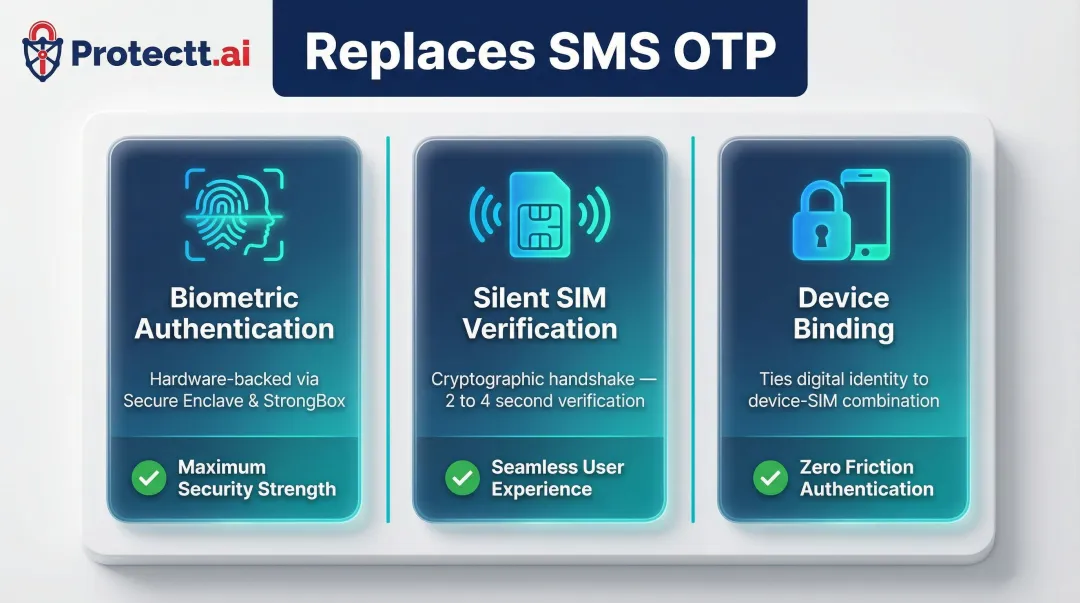 Protectt.ai

Replaces SMS OTP

Biometric Authentication

Hardware-backed via Secure Enclave & StrongBox

Maximum Security Strength

Silent SIM Verification

Cryptographic handshake — 2 to 4 second verification

Seamless User Experience

Device Binding

Ties digital identity to device-SIM combination

Zero Friction Authentication